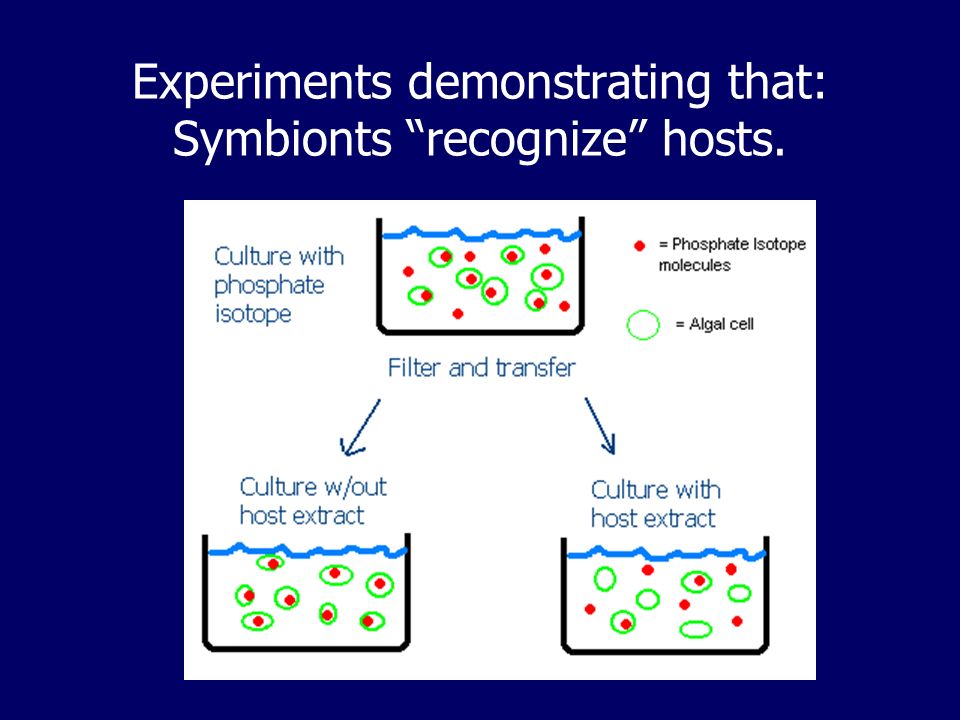 Experiments demonstrating that: Symbionts “recognize” hosts.

Culture with phosphate isotope

= Phosphate Isotope molecules

= Algal cell

Filter and transfer

Culture w/out host extract

Culture with host extract